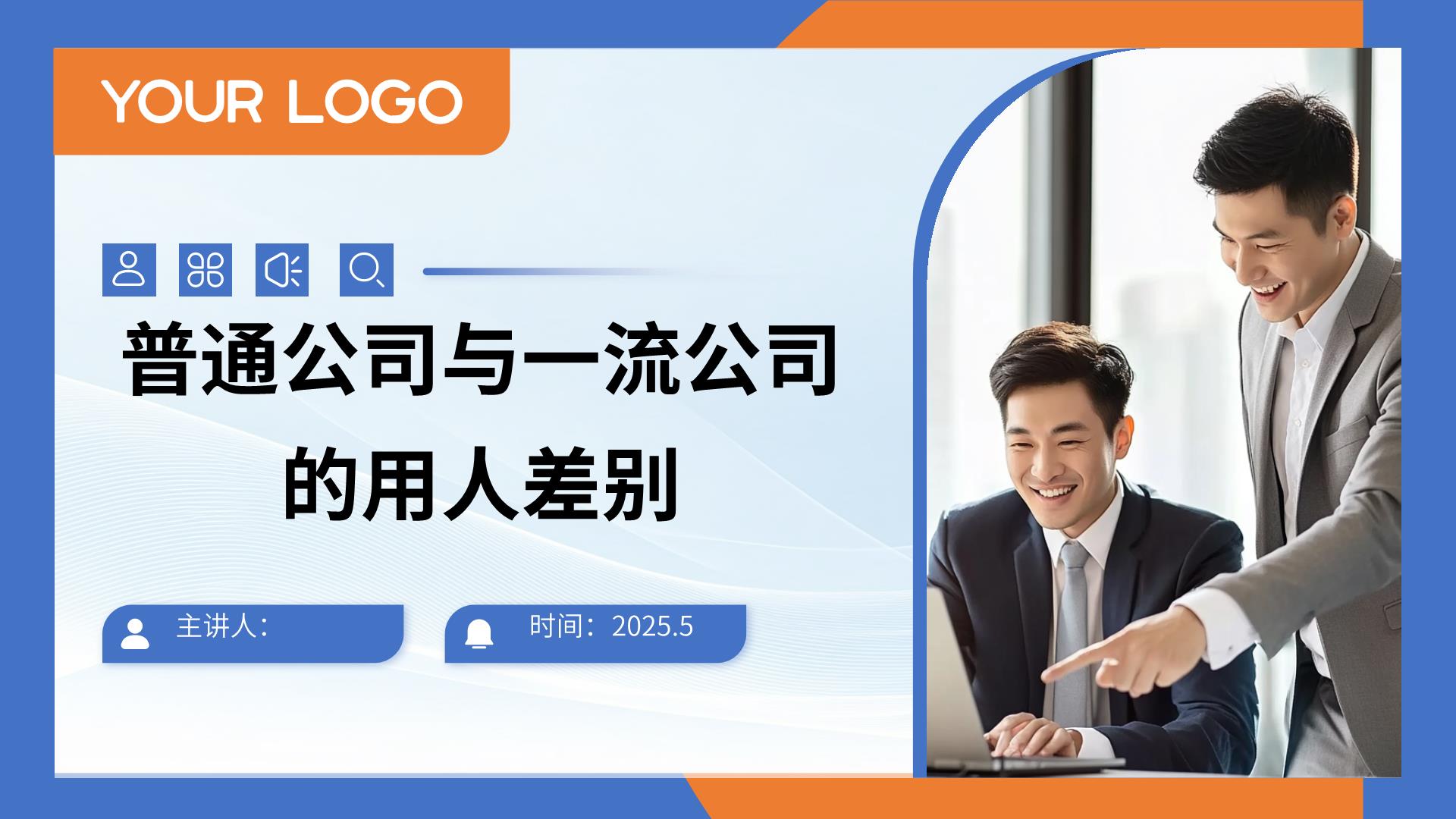 YOUR LOGO

普通公司与一流公司的用人差别

主讲人：

时间：2025.5